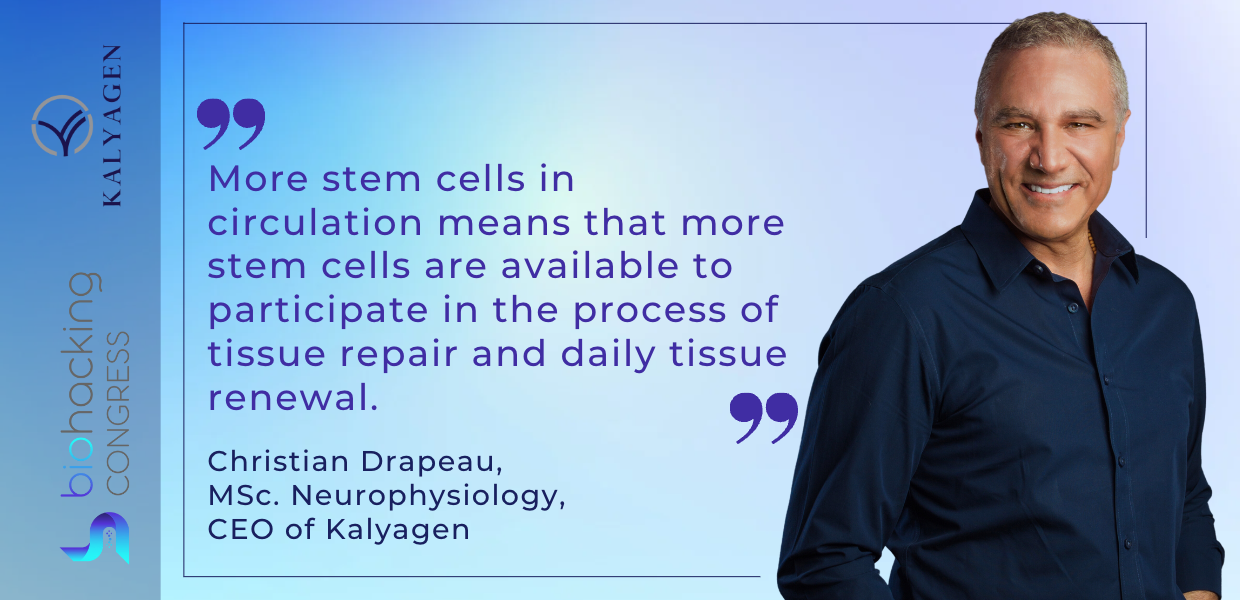 KALYAGEN

biohacking
CONGRESS

More stem cells in circulation means that more stem cells are available to participate in the process of tissue repair and daily tissue renewal.

Christian Drapeau,
MSc. Neurophysiology,
CEO of Kalyagen